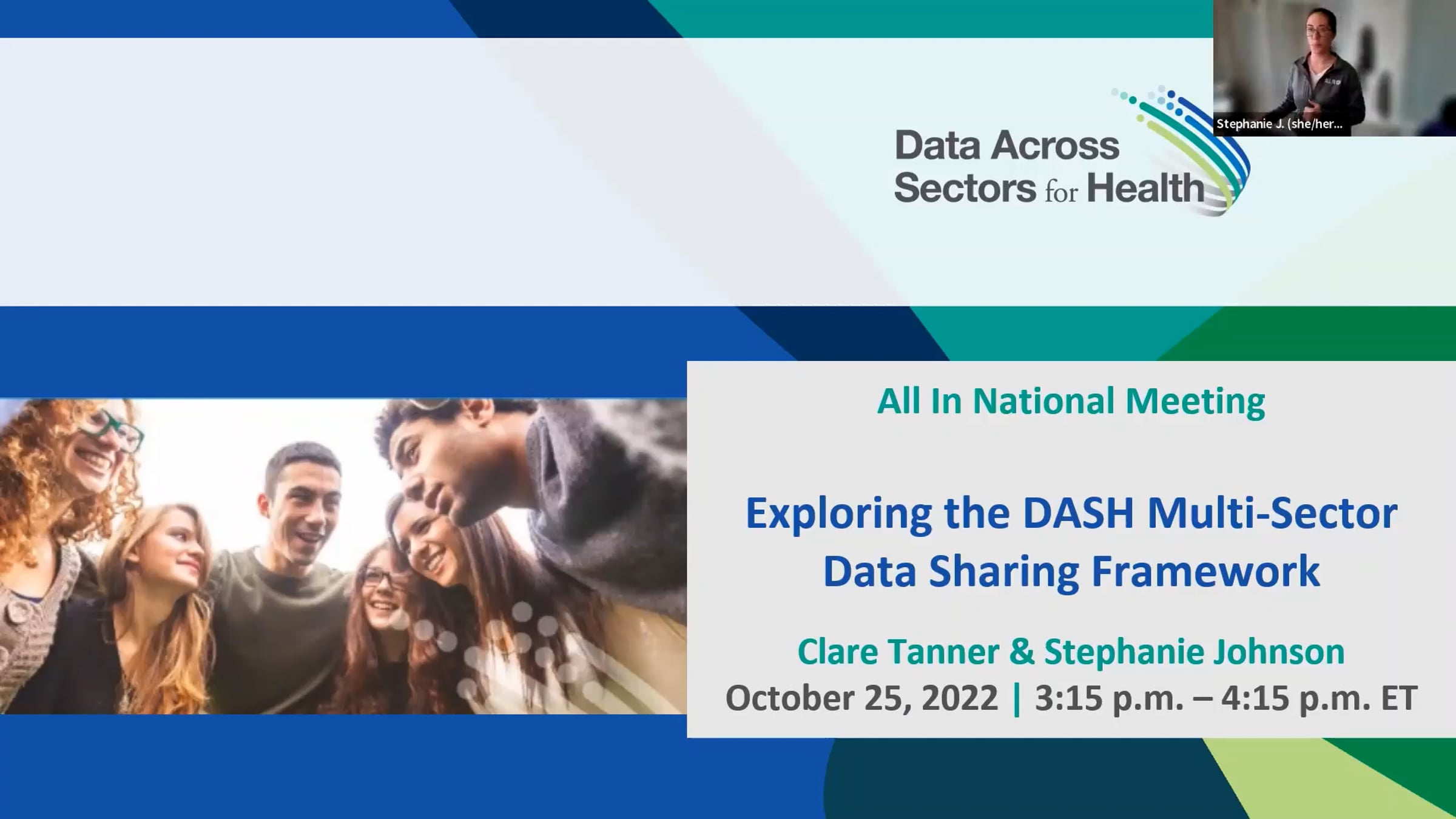 Stephanie J. (she/her...

Data Across Sectors for Health

All In National Meeting

Exploring the DASH Multi-Sector Data Sharing Framework

Clare Tanner & Stephanie Johnson
October 25, 2022 | 3:15 p.m. – 4:15 p.m. ET